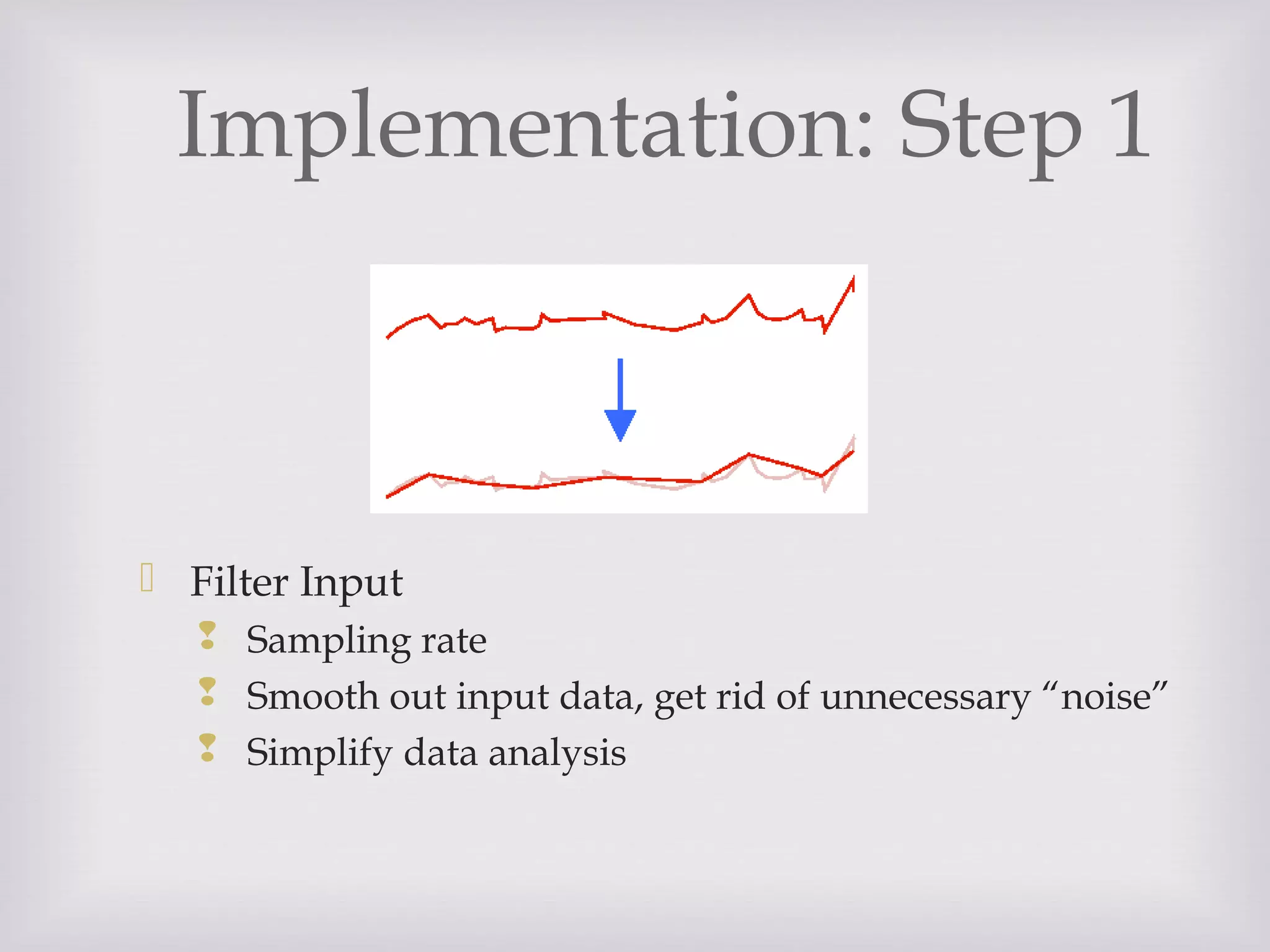 Implementation: Step 1

Filter Input

Sampling rate

Smooth out input data, get rid of unnecessary “noise”

Simplify data analysis